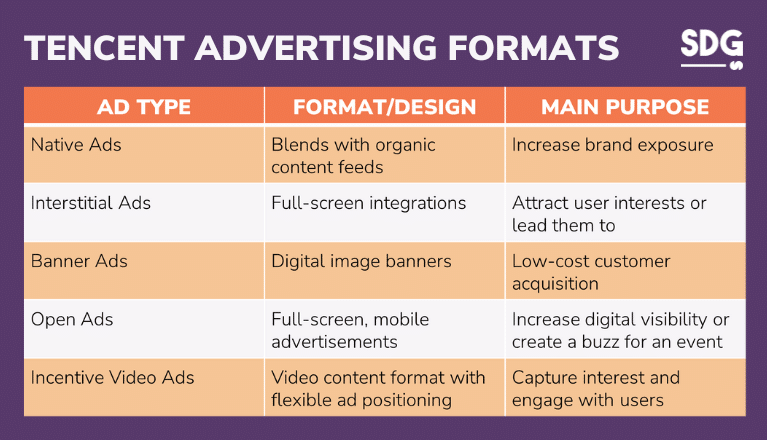 TENCENT ADVERTISING FORMATS

SDG

| AD TYPE | FORMAT/DESIGN | MAIN PURPOSE |
|---|---|---|
| Native Ads | Blends with organic content feeds | Increase brand exposure |
| Interstitial Ads | Full-screen integrations | Attract user interests or lead them to |
| Banner Ads | Digital image banners | Low-cost customer acquisition |
| Open Ads | Full-screen, mobile advertisements | Increase digital visibility or create a buzz for an event |
| Incentive Video Ads | Video content format with flexible ad positioning | Capture interest and engage with users |